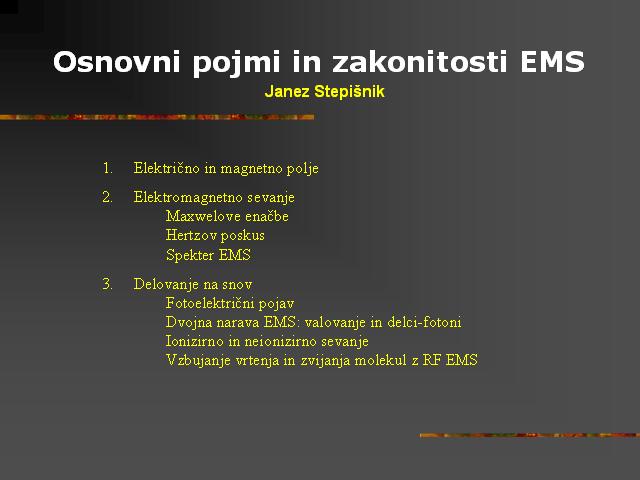 Osnovni pojmi in zakonitosti EMS
Janez Stepišnik

1. Električno in magnetno polje

2. Elektromagnetno sevanje
Maxwelove enačbe
Hertzov poskus
Spekter EMS

3. Delovanje na snov
Fotoelektrični pojav
Dvojna narava EMS: valovanje in delci-fotoni
Ionizirno in neionizirno sevanje
Vzbujanje vrtenja in zvijanja molekul z RF EMS